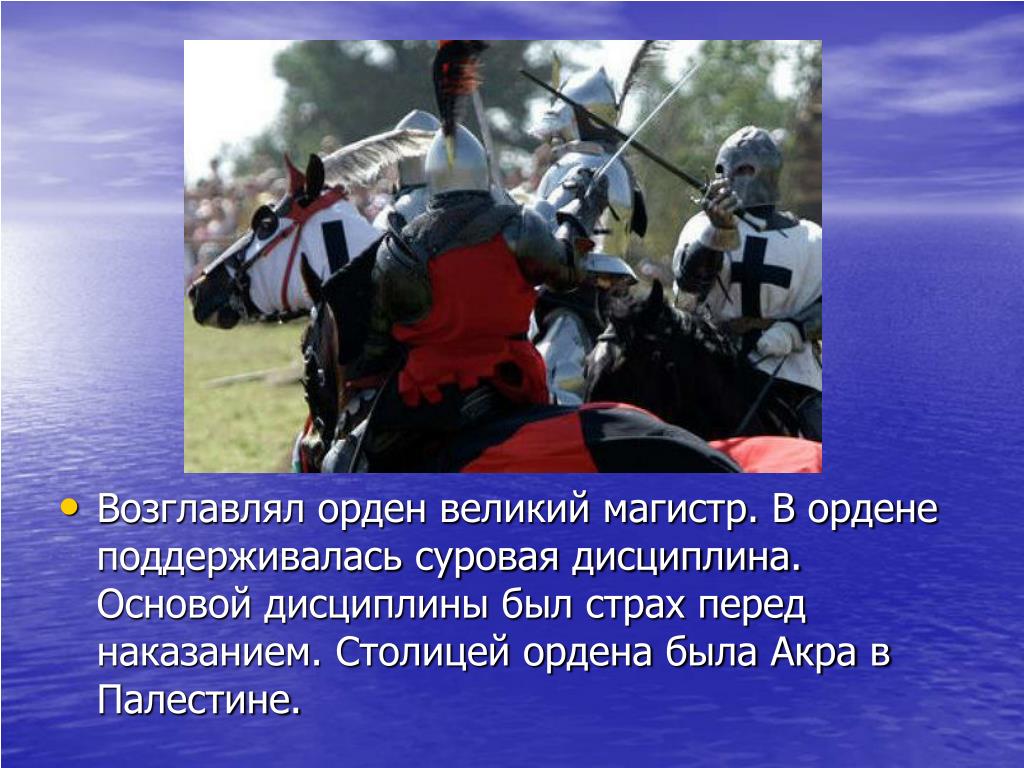 • Возглавлял орден великий магистр. В ордене поддерживалась суровая дисциплина. Основой дисциплины был страх перед наказанием. Столицей ордена была Акра в Палестине.